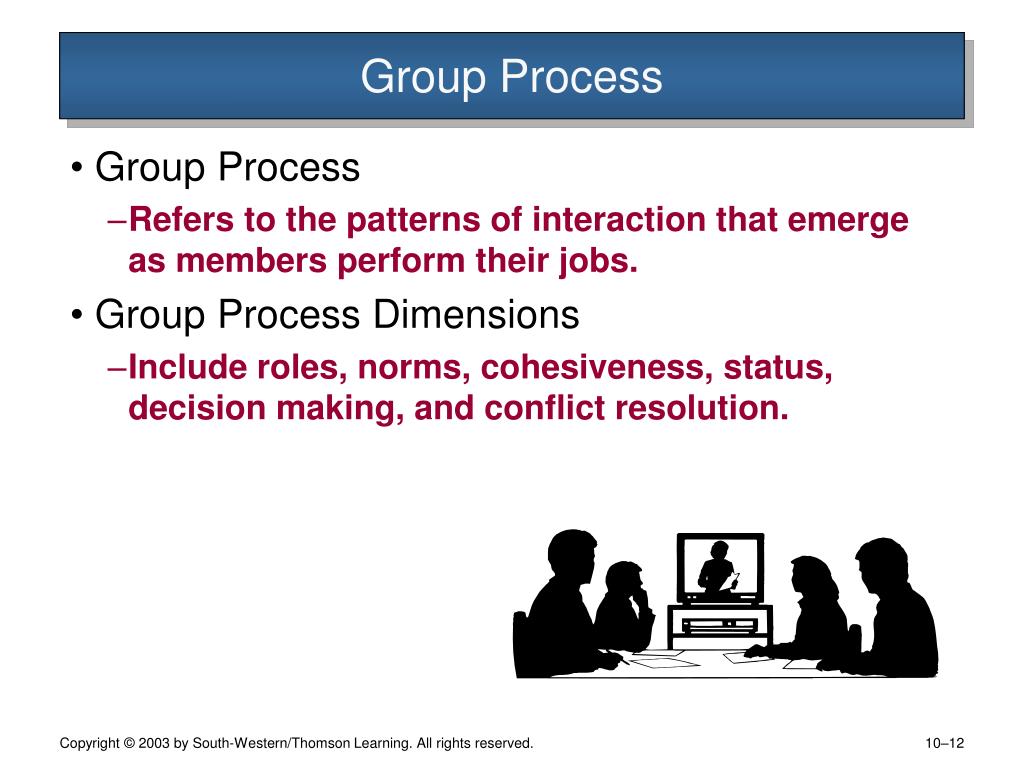 Group Process

• Group Process
–Refers to the patterns of interaction that emerge as members perform their jobs.

• Group Process Dimensions
–Include roles, norms, cohesiveness, status, decision making, and conflict resolution.

Copyright © 2003 by South-Western/Thomson Learning. All rights reserved.

10–12